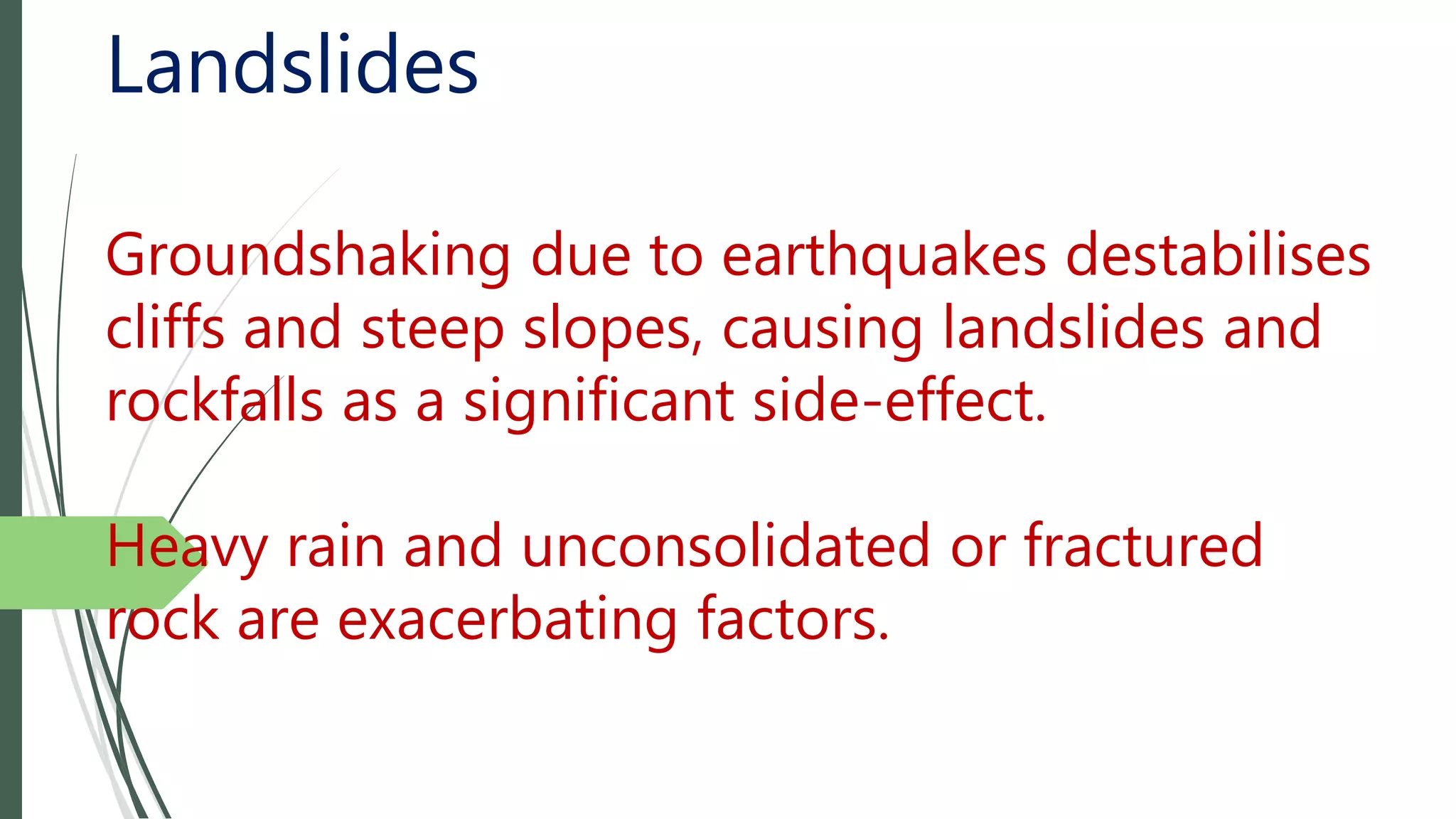 Landslides

Groundshaking due to earthquakes destabilises cliffs and steep slopes, causing landslides and rockfalls as a significant side-effect.

Heavy rain and unconsolidated or fractured rock are exacerbating factors.